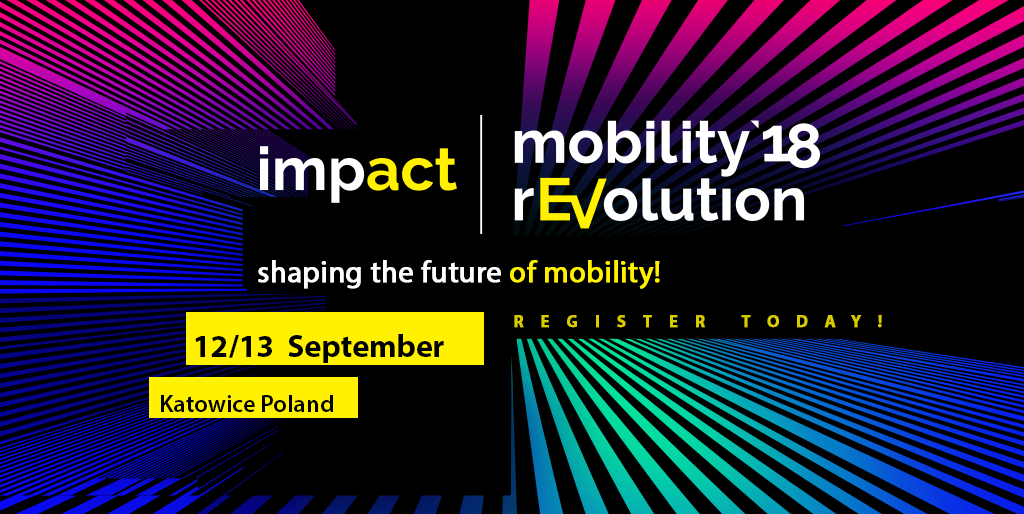 impact

mobility`18
rEVolution

shaping the future of mobility!

12/13 September

REGISTER TODAY!

Katowice Poland